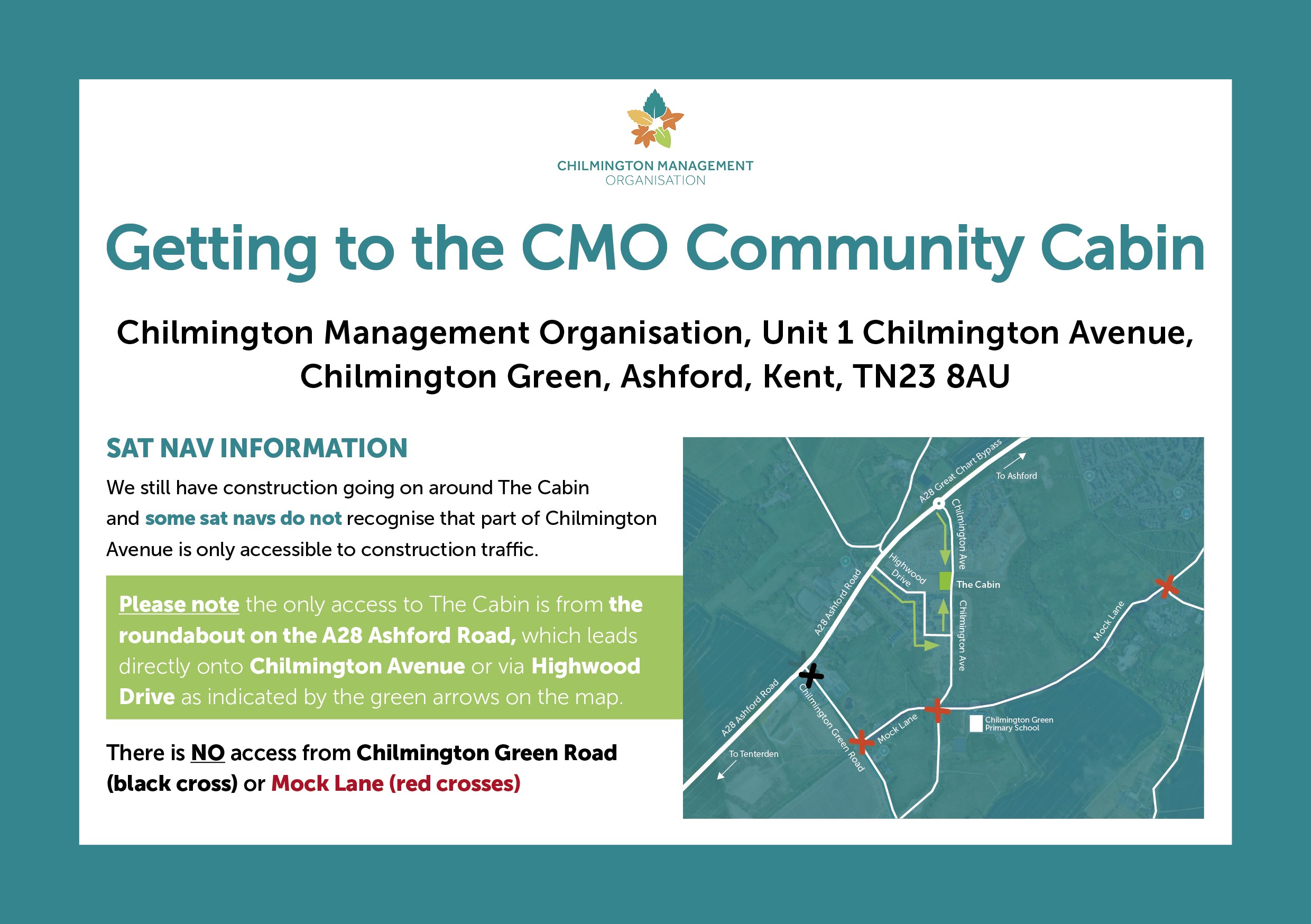 CHILMINGTON MANAGEMENT ORGANISATION

Getting to the CMO Community Cabin

Chilmington Management Organisation, Unit 1 Chilmington Avenue, Chilmington Green, Ashford, Kent, TN23 8AU

SAT NAV INFORMATION

We still have construction going on around The Cabin and some sat navs do not recognise that part of Chilmington Avenue is only accessible to construction traffic.

Please note the only access to The Cabin is from the roundabout on the A28 Ashford Road, which leads directly onto Chilmington Avenue or via Highwood Drive as indicated by the green arrows on the map.

There is NO access from Chilmington Green Road (black cross) or Mock Lane (red crosses)

A28 Great Chart Bypass
To Ashford
Chilmington Ave
Highwood Drive
The Cabin
A28 Ashford Road
Chilmington Ave
Mock Lane
A28 Ashford Road
Chilmington Green Road
Mock Lane
Chilmington Green Primary School
To Tenterden